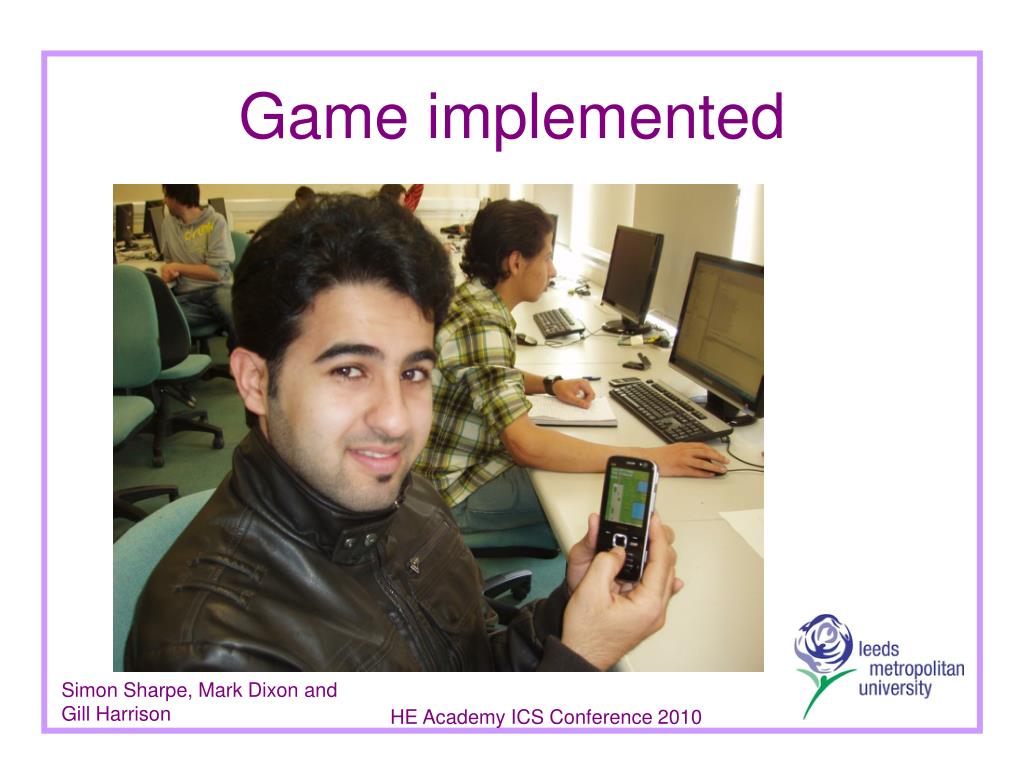 Game implemented

Simon Sharpe, Mark Dixon and Gill Harrison

HE Academy ICS Conference 2010

leeds metropolitan university